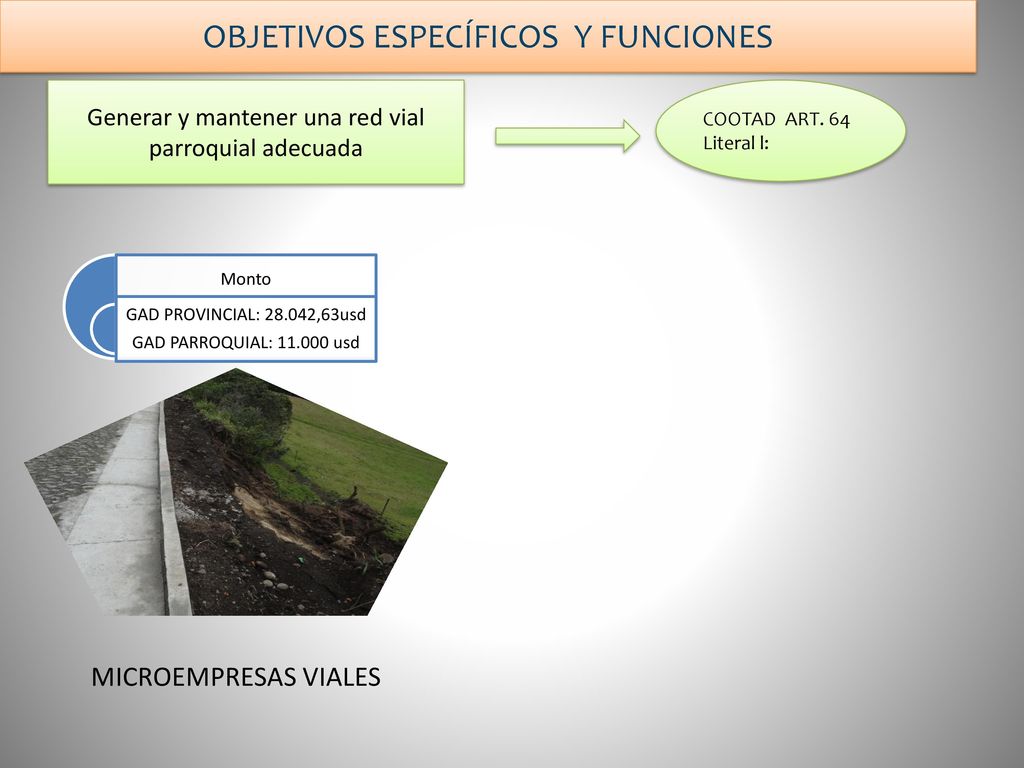 OBJETIVOS ESPECÍFICOS Y FUNCIONES

Generar y mantener una red vial parroquial adecuada

COOTAD ART. 64
Literal l:

Monto

GAD PROVINCIAL: 28.042,63usd
GAD PARROQUIAL: 11.000 usd

MICROEMPRESAS VIALES